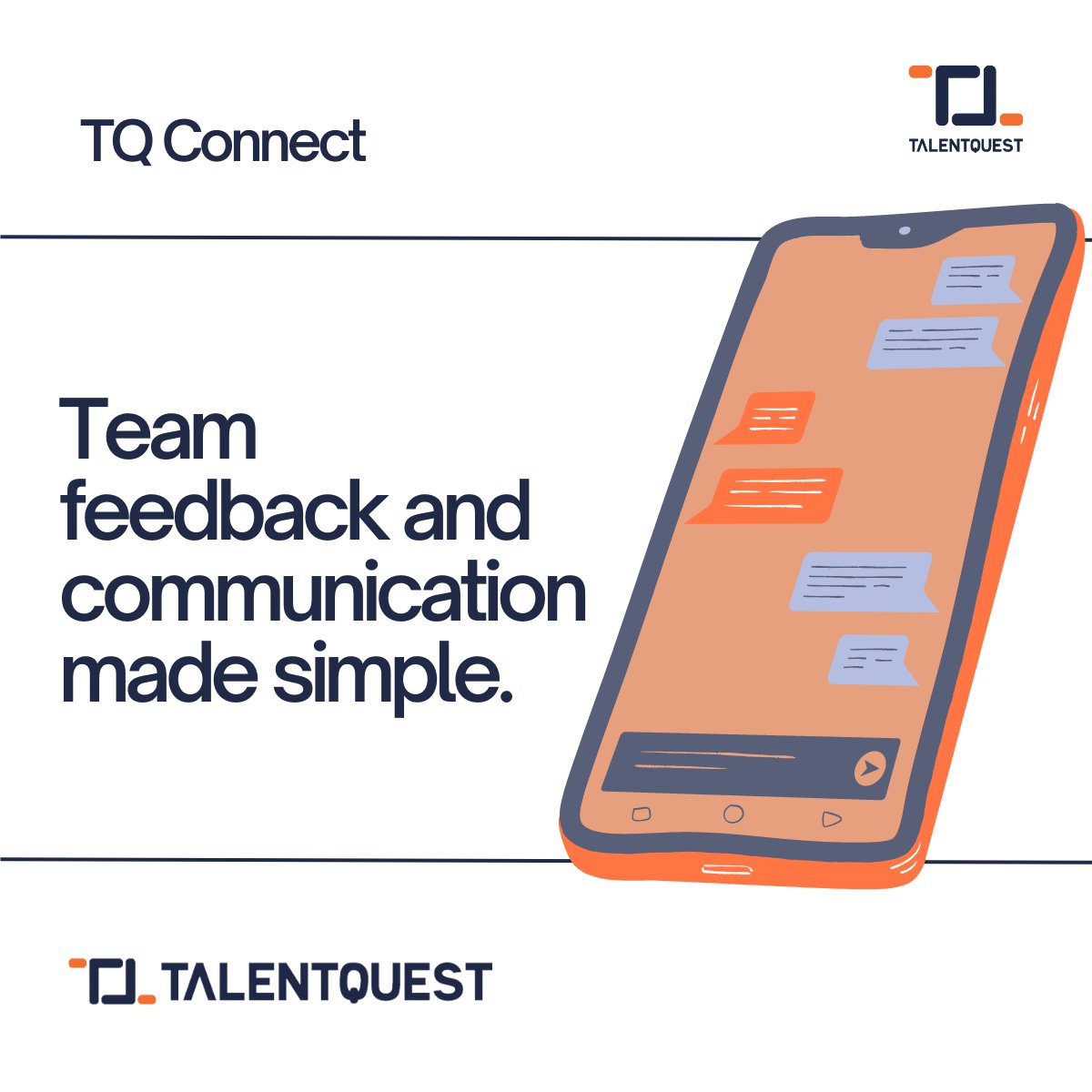 TQ Connect

TALENTQUEST

Team feedback and communication made simple.

TALENTQUEST